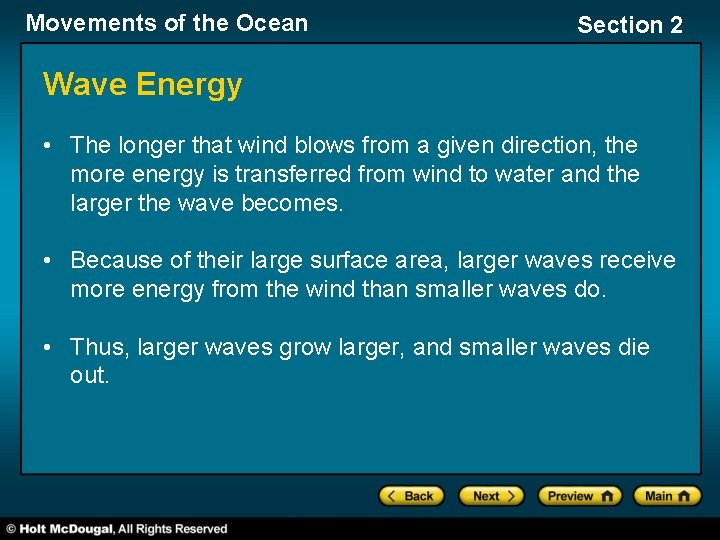 Movements of the Ocean

Section 2

Wave Energy

• The longer that wind blows from a given direction, the more energy is transferred from wind to water and the larger the wave becomes.

• Because of their large surface area, larger waves receive more energy from the wind than smaller waves do.

• Thus, larger waves grow larger, and smaller waves die out.

Back Next Preview Main

© Holt McDougal, All Rights Reserved